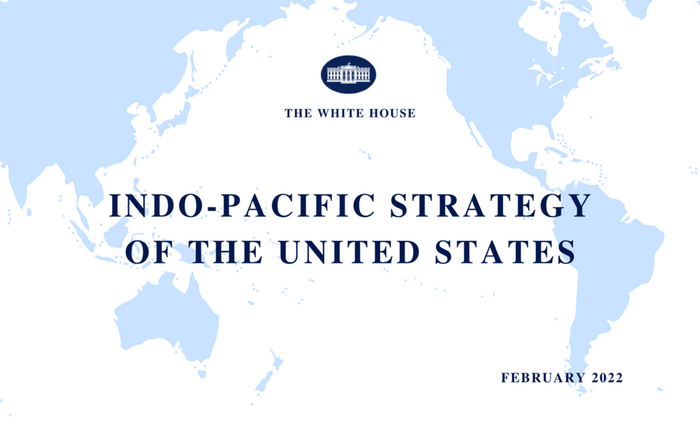 THE WHITE HOUSE

INDO-PACIFIC STRATEGY OF THE UNITED STATES

FEBRUARY 2022